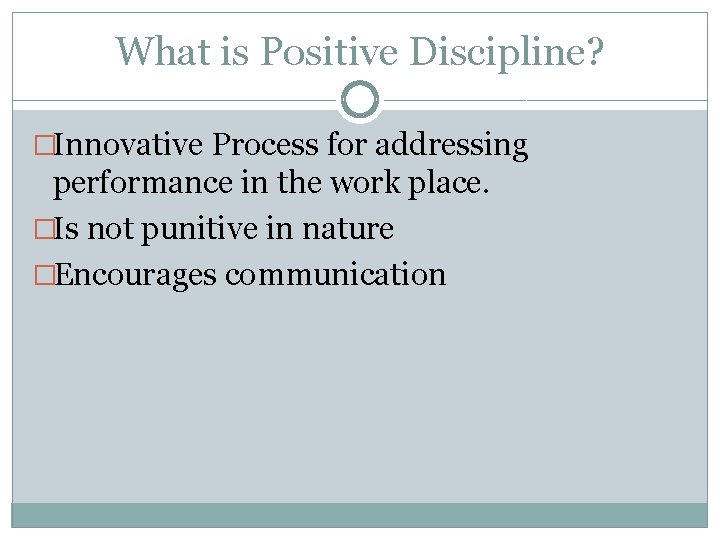 What is Positive Discipline?

□Innovative Process for addressing performance in the work place.

□Is not punitive in nature

□Encourages communication